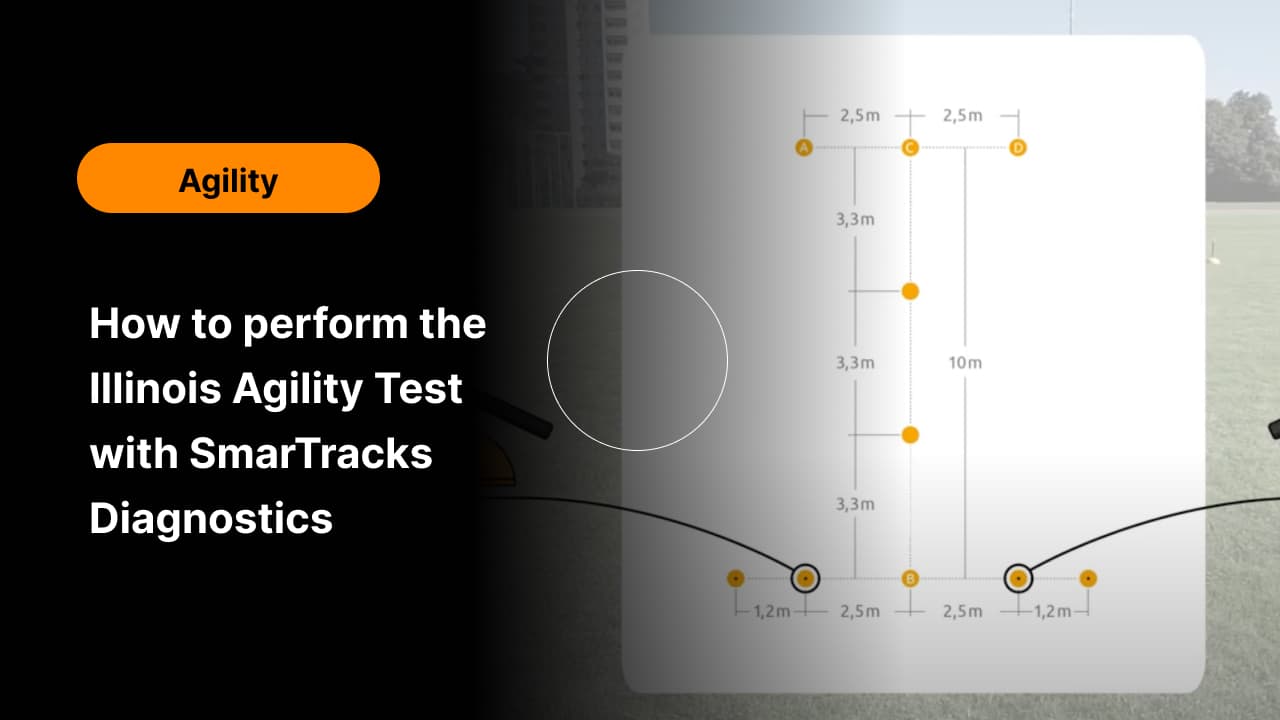 Agility

How to perform the Illinois Agility Test with SmarTracks Diagnostics

2,5m 2,5m

A C D

3,3m

3,3m 10m

3,3m

B

1,2m 2,5m 2,5m 1,2m